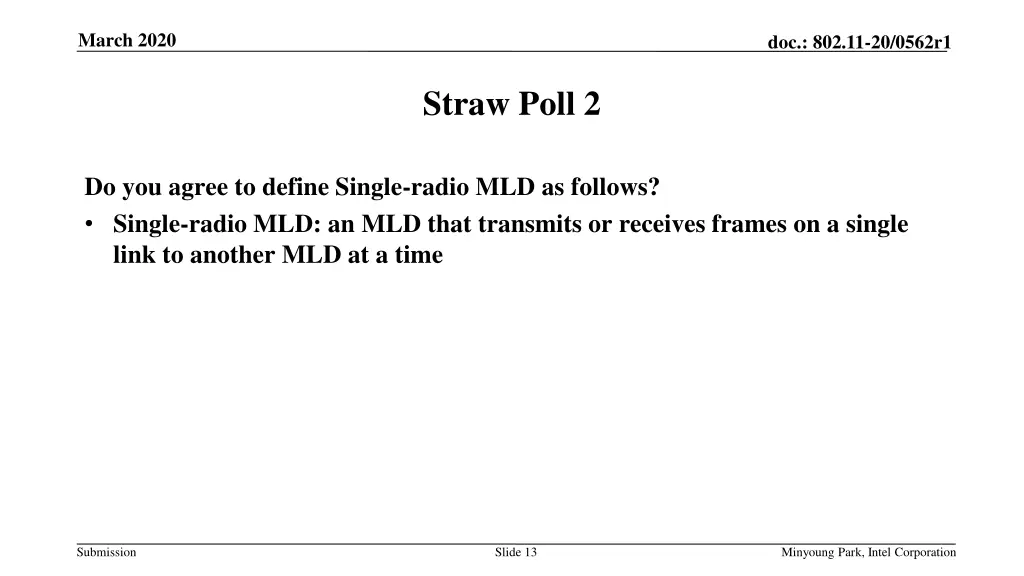 March 2020

doc.: 802.11-20/0562r1

Straw Poll 2

Do you agree to define Single-radio MLD as follows?

• Single-radio MLD: an MLD that transmits or receives frames on a single link to another MLD at a time

Submission

Slide 13

Minyoung Park, Intel Corporation